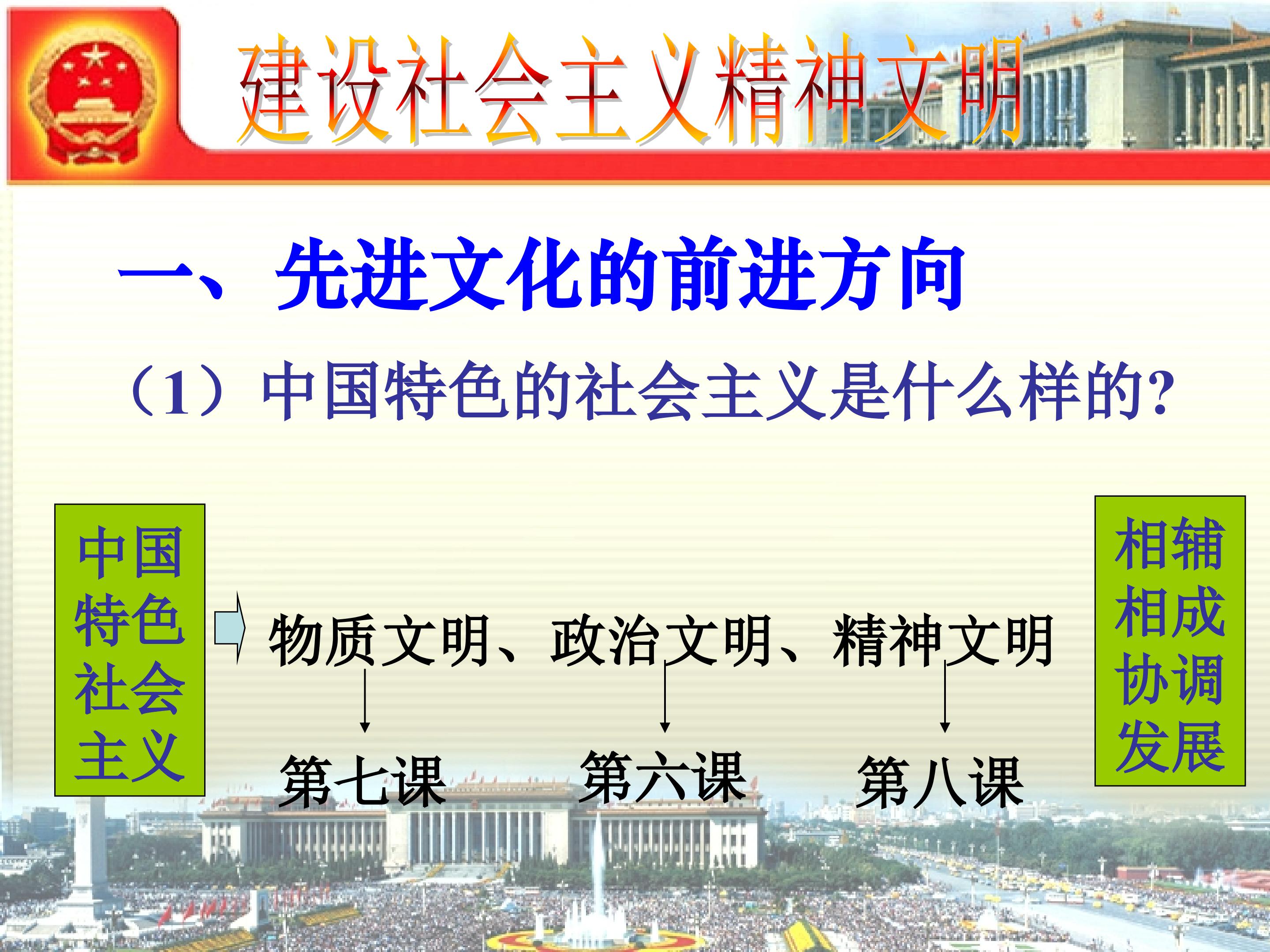 建设社会主义精神文明

一、先进文化的前进方向

（1）中国特色的社会主义是什么样的?

中国特色社会主义

物质文明、政治文明、精神文明

第七课 第六课 第八课

相辅相成协调发展